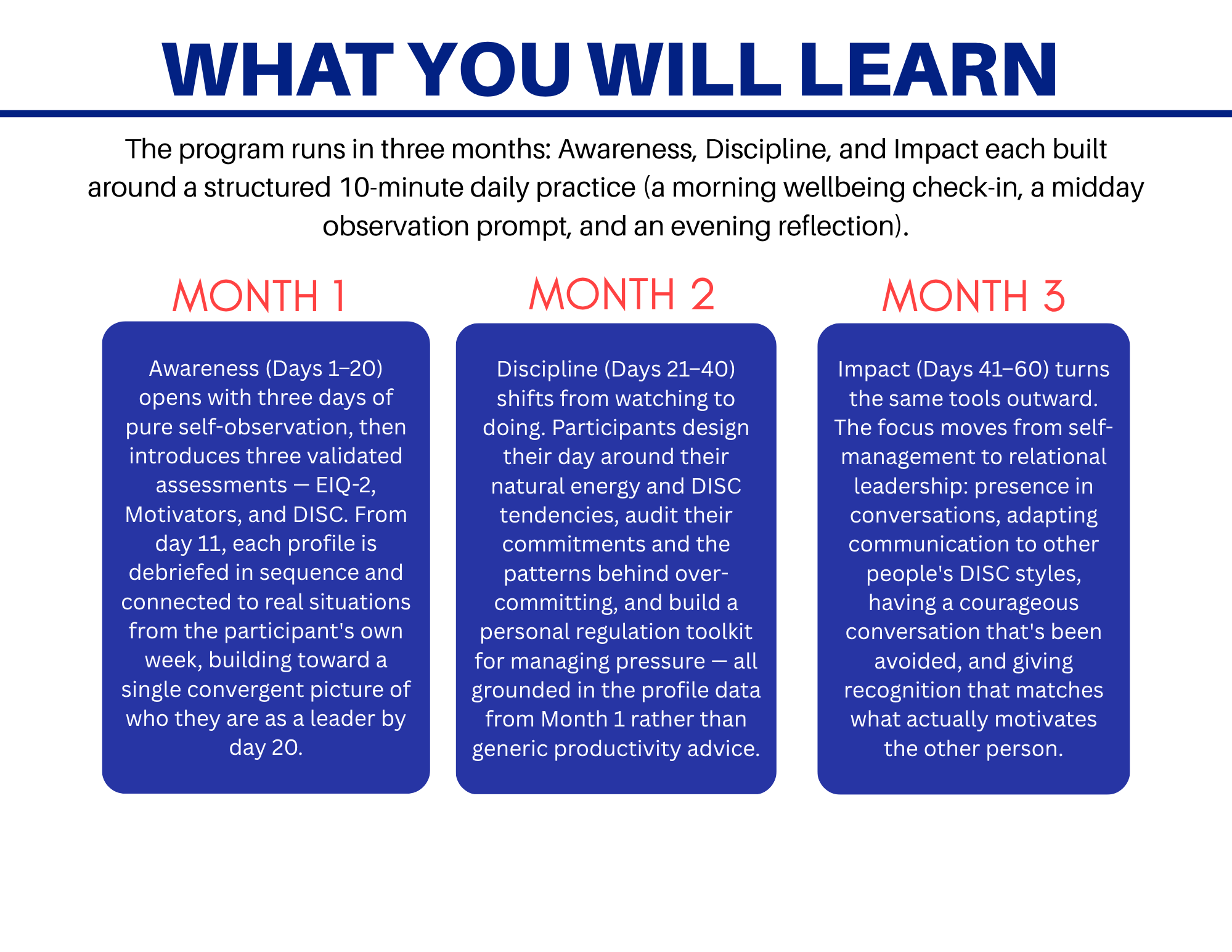 WHAT YOU WILL LEARN

The program runs in three months: Awareness, Discipline, and Impact each built around a structured 10-minute daily practice (a morning wellbeing check-in, a midday observation prompt, and an evening reflection).

MONTH 1

Awareness (Days 1–20) opens with three days of pure self-observation, then introduces three validated assessments — EIQ-2, Motivators, and DISC. From day 11, each profile is debriefed in sequence and connected to real situations from the participant's own week, building toward a single convergent picture of who they are as a leader by day 20.

MONTH 2

Discipline (Days 21–40) shifts from watching to doing. Participants design their day around their natural energy and DISC tendencies, audit their commitments and the patterns behind over-committing, and build a personal regulation toolkit for managing pressure — all grounded in the profile data from Month 1 rather than generic productivity advice.

MONTH 3

Impact (Days 41–60) turns the same tools outward. The focus moves from self-management to relational leadership: presence in conversations, adapting communication to other people's DISC styles, having a courageous conversation that's been avoided, and giving recognition that matches what actually motivates the other person.